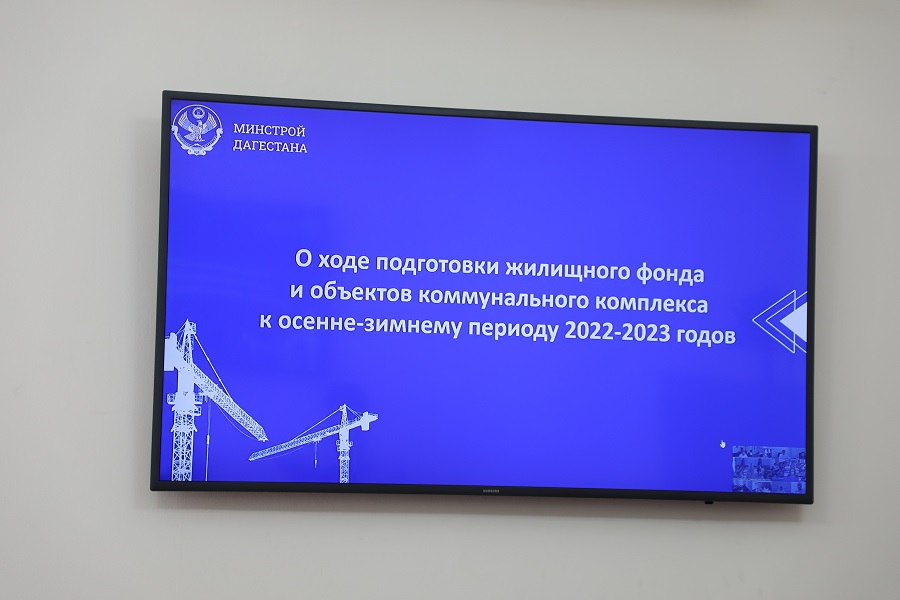 МИНСТРОЙ
ДАГЕСТАНА

О ходе подготовки жилищного фонда и объектов коммунального комплекса к осенне-зимнему периоду 2022-2023 годов

SAMSUNG